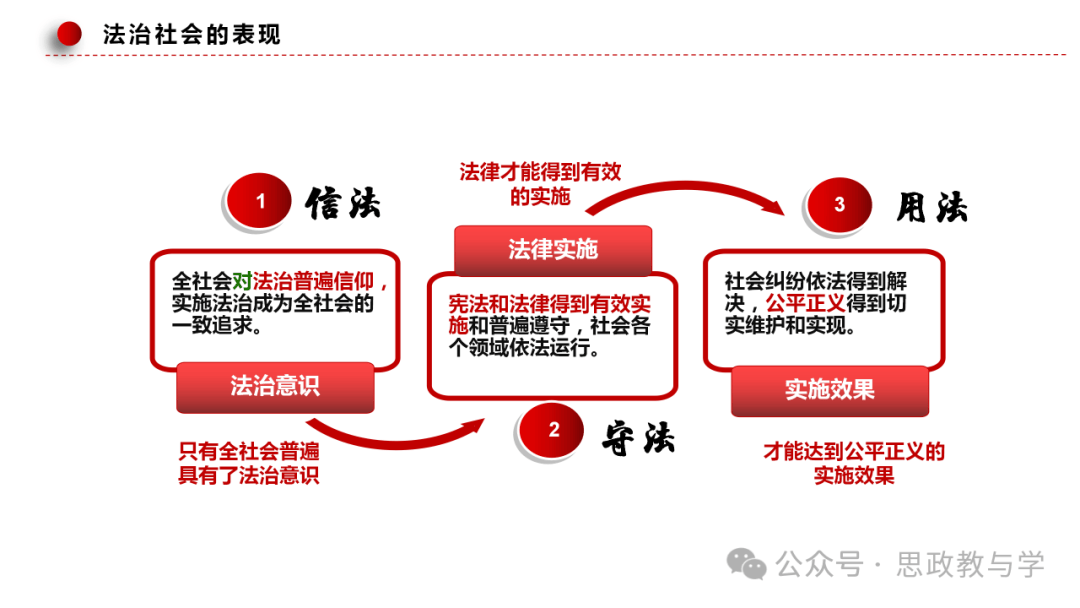 法治社会的表现

1 信法

全社会对法治普遍信仰，实施法治成为全社会的一致追求。

法治意识

只有全社会普遍具有了法治意识

法律才能得到有效的实施

法律实施

宪法和法律得到有效实施和普遍遵守，社会各个领域依法运行。

2 守法

3 用法

社会纠纷依法得到解决，公平正义得到切实维护和实现。

实施效果

才能达到公平正义的实施效果

公众号 · 思政教与学